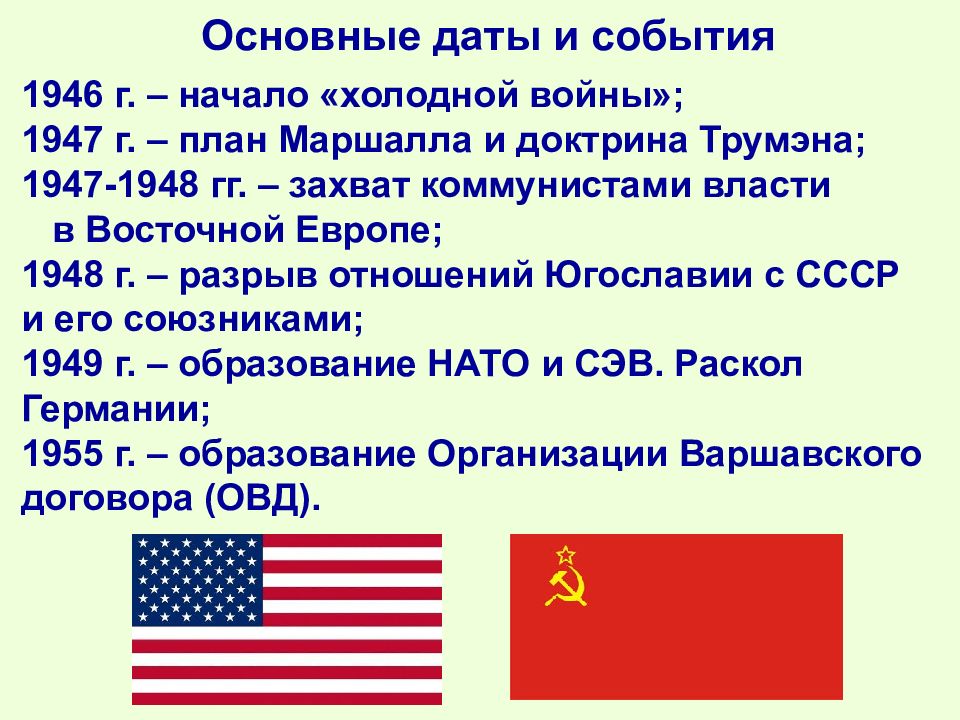 Основные даты и события

1946 г. – начало «холодной войны»;
1947 г. – план Маршалла и доктрина Трумэна;
1947-1948 гг. – захват коммунистами власти в Восточной Европе;
1948 г. – разрыв отношений Югославии с СССР и его союзниками;
1949 г. – образование НАТО и СЭВ. Раскол Германии;
1955 г. – образование Организации Варшавского договора (ОВД).